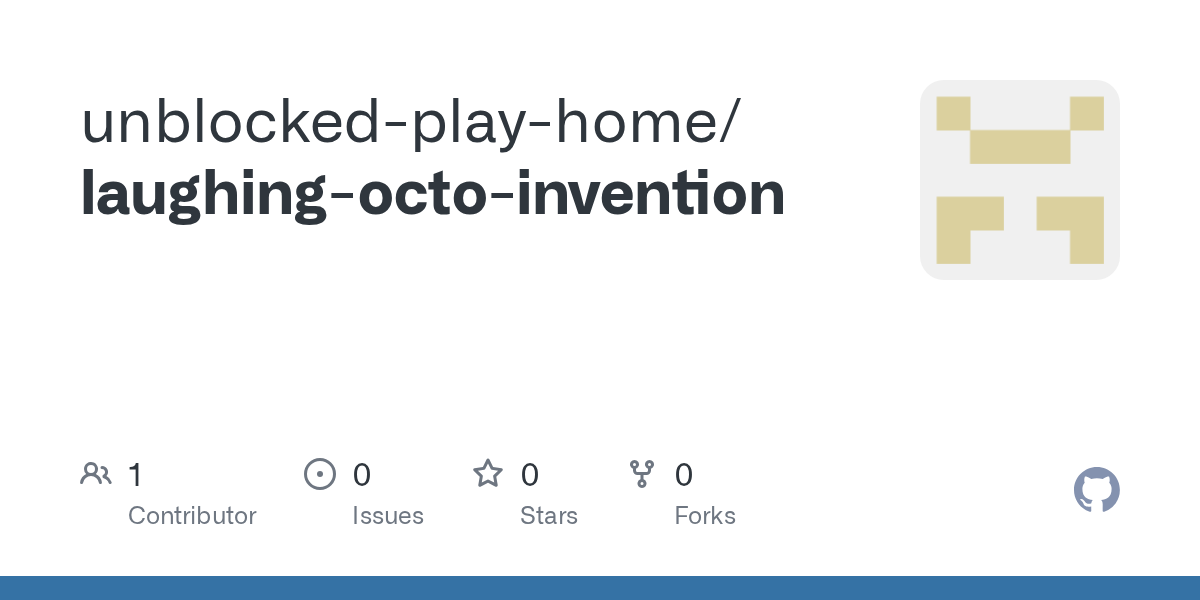 unblocked-play-home/
laughing-octo-invention

1
Contributor

0
Issues

0
Stars

0
Forks